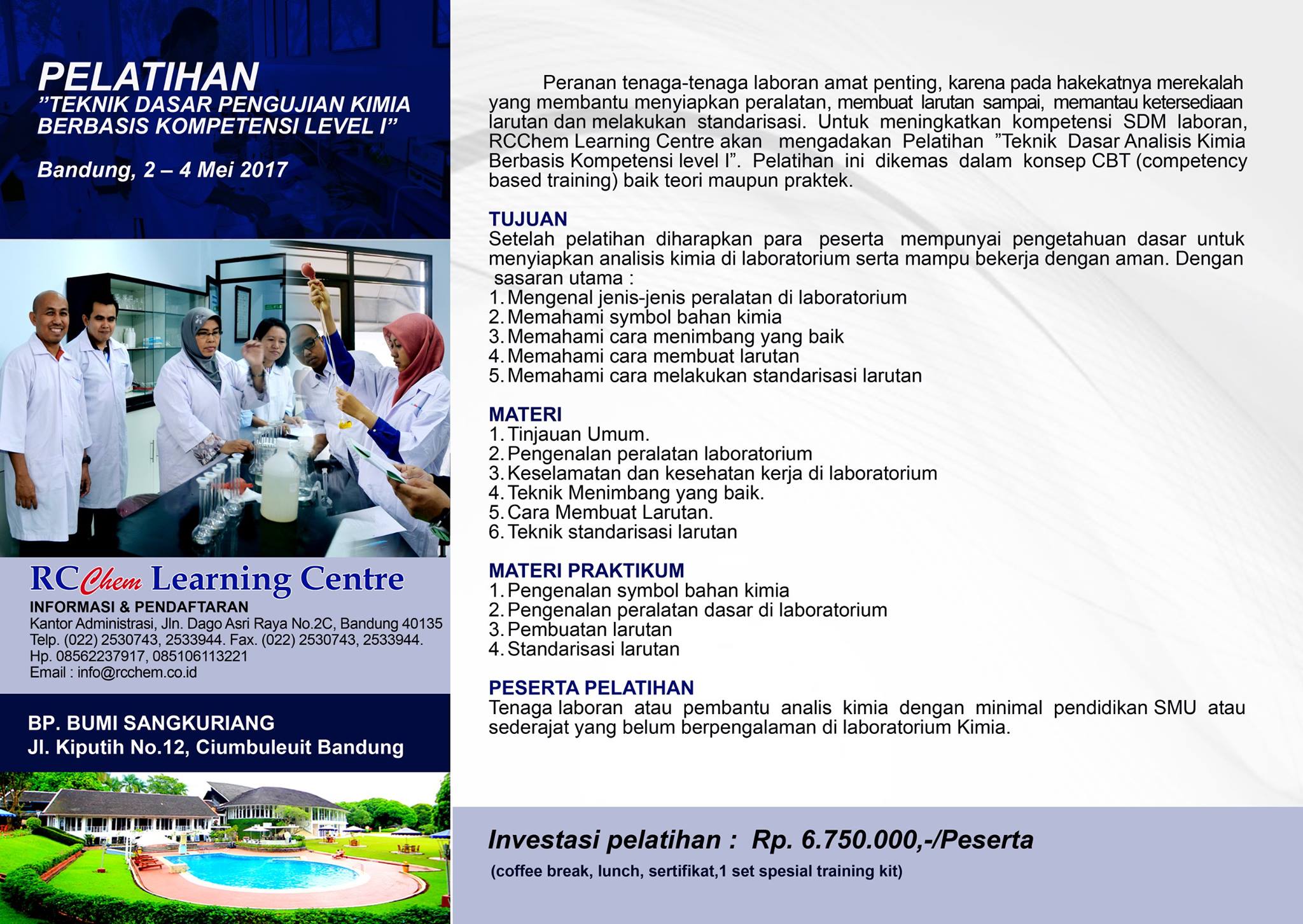 PELATIHAN
"TEKNIK DASAR PENGUJIAN KIMIA BERBASIS KOMPETENSI LEVEL I"

Bandung, 2 – 4 Mei 2017

RCChem Learning Centre
INFORMASI & PENDAFTARAN
Kantor Administrasi, Jln. Dago Asri Raya No.2C, Bandung 40135
Telp. (022) 2530743, 2533944. Fax. (022) 2530743, 2533944.
Hp. 08562237917, 085106113221
Email : info@rcchem.co.id

BP. BUMI SANGKURIANG
Jl. Kiputih No.12, Ciumbuleuit Bandung

Peranan tenaga-tenaga laboran amat penting, karena pada hakekatnya merekalah yang membantu menyiapkan peralatan, membuat larutan sampai, memantau ketersediaan larutan dan melakukan standarisasi. Untuk meningkatkan kompetensi SDM laboran, RCChem Learning Centre akan mengadakan Pelatihan "Teknik Dasar Analisis Kimia Berbasis Kompetensi level I". Pelatihan ini dikemas dalam konsep CBT (competency based training) baik teori maupun praktek.

TUJUAN
Setelah pelatihan diharapkan para peserta mempunyai pengetahuan dasar untuk menyiapkan analisis kimia di laboratorium serta mampu bekerja dengan aman. Dengan sasaran utama :
1. Mengenal jenis-jenis peralatan di laboratorium
2. Memahami symbol bahan kimia
3. Memahami cara menimbang yang baik
4. Memahami cara membuat larutan
5. Memahami cara melakukan standarisasi larutan

MATERI
1. Tinjauan Umum.
2. Pengenalan peralatan laboratorium
3. Keselamatan dan kesehatan kerja di laboratorium
4. Teknik Menimbang yang baik.
5. Cara Membuat Larutan.
6. Teknik standarisasi larutan

MATERI PRAKTIKUM
1. Pengenalan symbol bahan kimia
2. Pengenalan peralatan dasar di laboratorium
3. Pembuatan larutan
4. Standarisasi larutan

PESERTA PELATIHAN
Tenaga laboran atau pembantu analis kimia dengan minimal pendidikan SMU atau sederajat yang belum berpengalaman di laboratorium Kimia.

Investasi pelatihan : Rp. 6.750.000,-/Peserta
(coffee break, lunch, sertifikat,1 set spesial training kit)